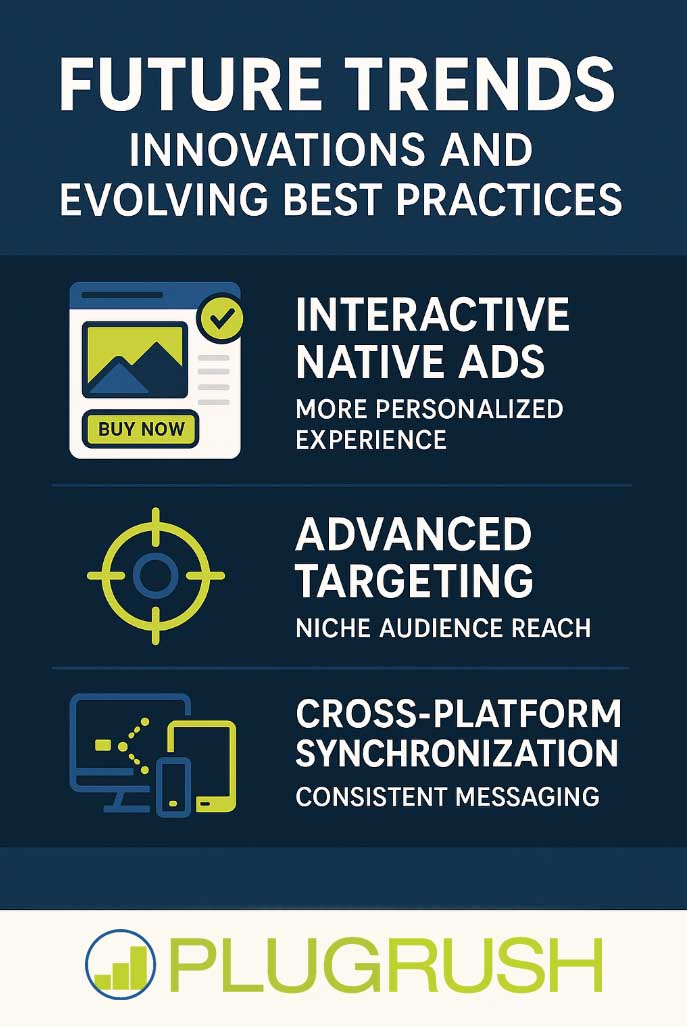 FUTURE TRENDS
INNOVATIONS AND EVOLVING BEST PRACTICES

BUY NOW

INTERACTIVE NATIVE ADS
MORE PERSONALIZED EXPERIENCE

ADVANCED TARGETING
NICHE AUDIENCE REACH

CROSS-PLATFORM SYNCHRONIZATION
CONSISTENT MESSAGING

PLUGRUSH